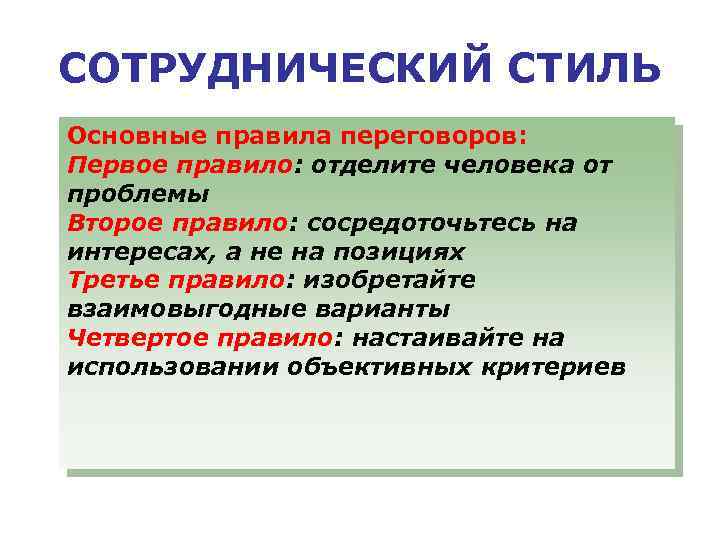 СОТРУДНИЧЕСКИЙ СТИЛЬ

Основные правила переговоров:
Первое правило: отделите человека от проблемы
Второе правило: сосредоточьтесь на интересах, а не на позициях
Третье правило: изобретайте взаимовыгодные варианты
Четвертое правило: настаивайте на использовании объективных критериев